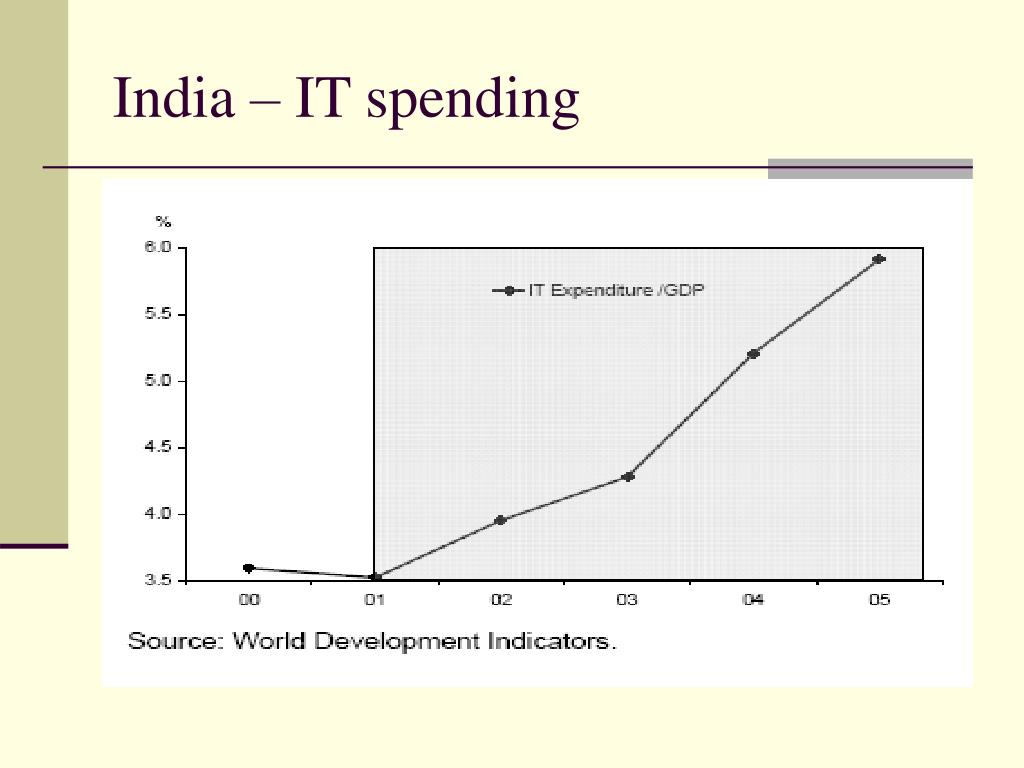 India – IT spending

%

6.0

5.5

5.0

4.5

4.0

3.5

IT Expenditure /GDP

00 01 02 03 04 05

Source: World Development Indicators.